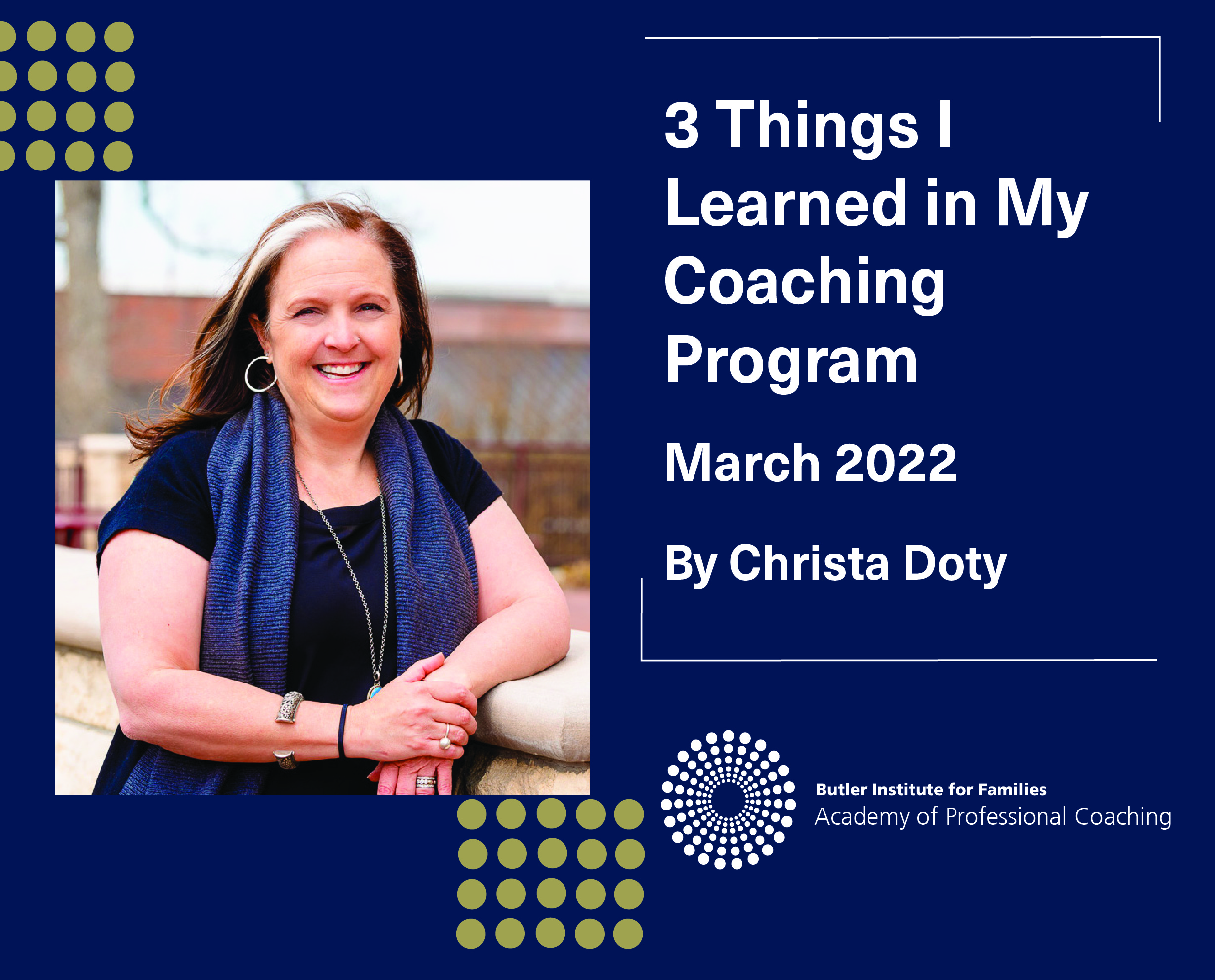 3 Things I Learned in My Coaching Program

March 2022

By Christa Doty

Butler Institute for Families
Academy of Professional Coaching